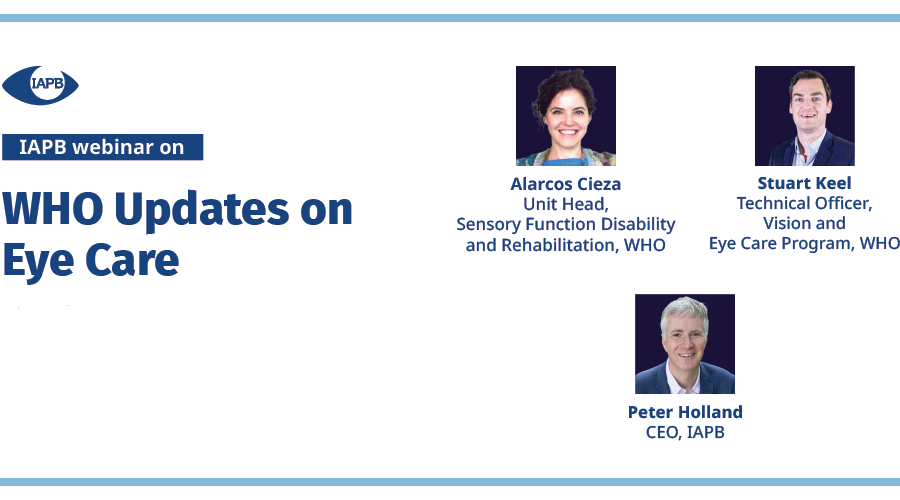 IAPB

IAPB webinar on

WHO Updates on Eye Care

Alarcos Cieza
Unit Head,
Sensory Function Disability and Rehabilitation, WHO

Stuart Keel
Technical Officer,
Vision and
Eye Care Program, WHO

Peter Holland
CEO, IAPB